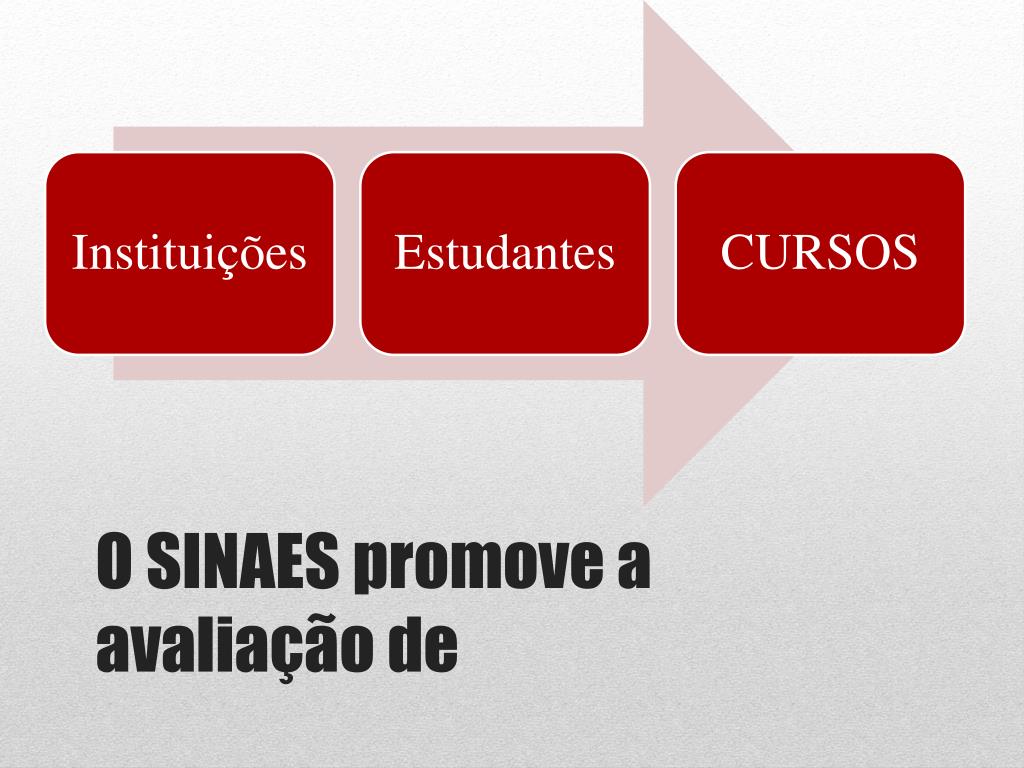 Instituições

Estudantes

CURSOS

O SINAES promove a avaliação de